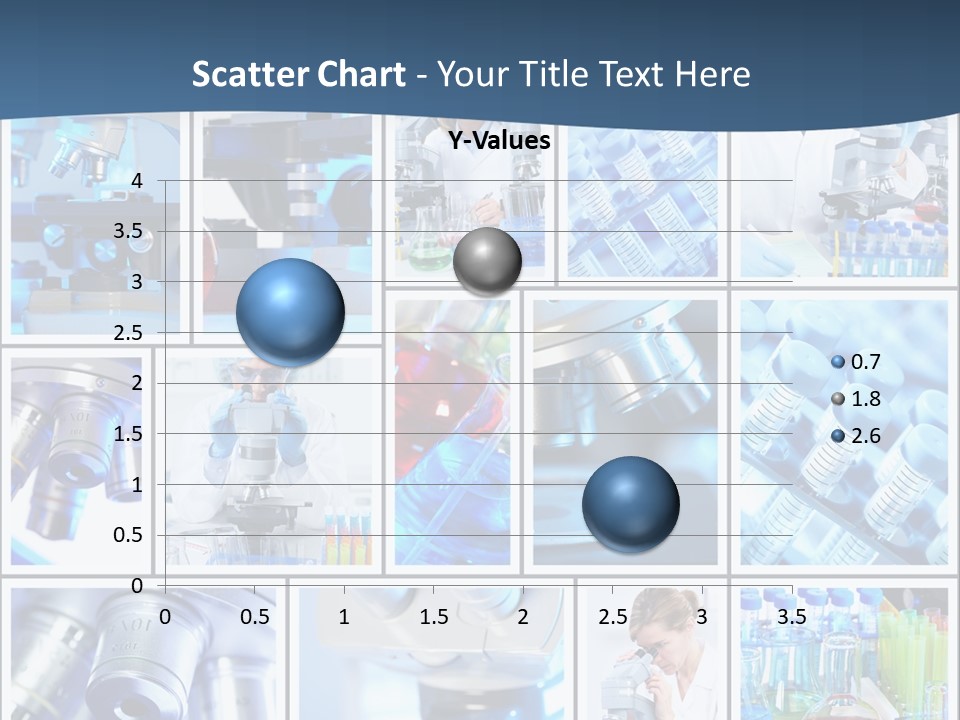 Scatter Chart - Your Title Text Here

Y-Values

4
3.5
3
2.5
2
1.5
1
0.5
0

0 0.5 1 1.5 2 2.5 3 3.5

0.7
1.8
2.6